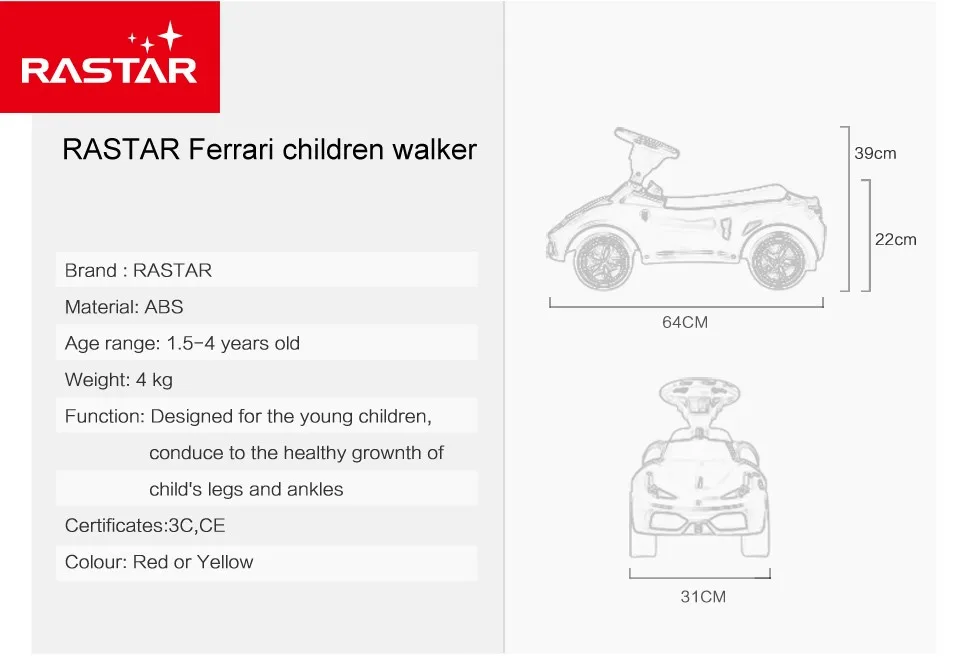 RASTAR

RASTAR Ferrari children walker

Brand : RASTAR

Material: ABS

Age range: 1.5-4 years old

Weight: 4 kg

Function: Designed for the young children, conduce to the healthy grownth of child's legs and ankles

Certificates:3C,CE

Colour: Red or Yellow

39cm

22cm

64CM

31CM